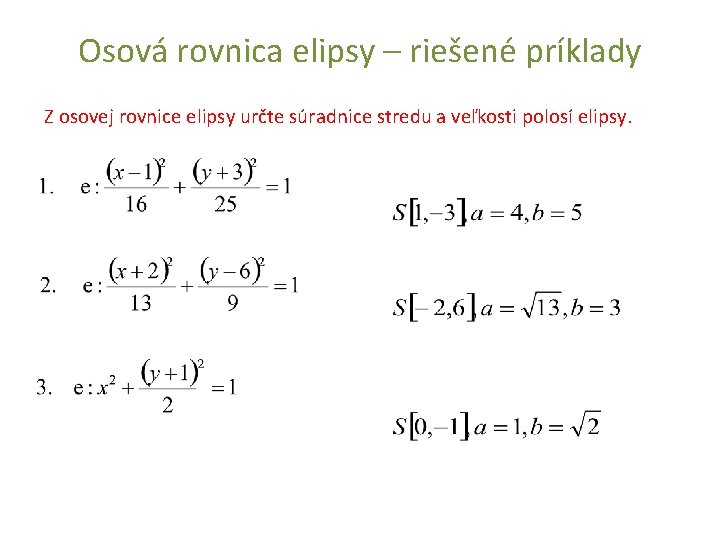 Osová rovnica elipsy – riešené príklady

Z osovej rovnice elipsy určte súradnice stredu a veľkosti polosí elipsy.

1. $e: \frac{(x-1)^2}{16} + \frac{(y+3)^2}{25} = 1$

$S[1,-3], a = 4, b = 5$

2. $e: \frac{(x+2)^2}{13} + \frac{(y-6)^2}{9} = 1$

$S[-2,6], a = \sqrt{13}, b = 3$

3. $e: x^2 + \frac{(y+1)^2}{2} = 1$

$S[0,-1], a = 1, b = \sqrt{2}$